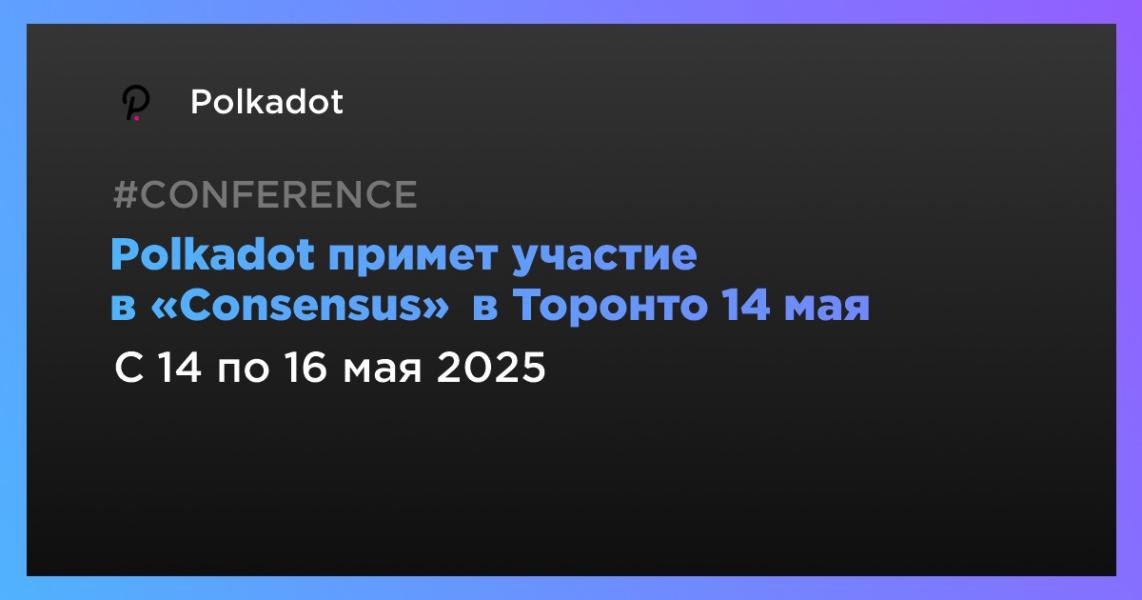 Polkadot

#CONFERENCE

Polkadot примет участие в «Consensus» в Торонто 14 мая

С 14 по 16 мая 2025